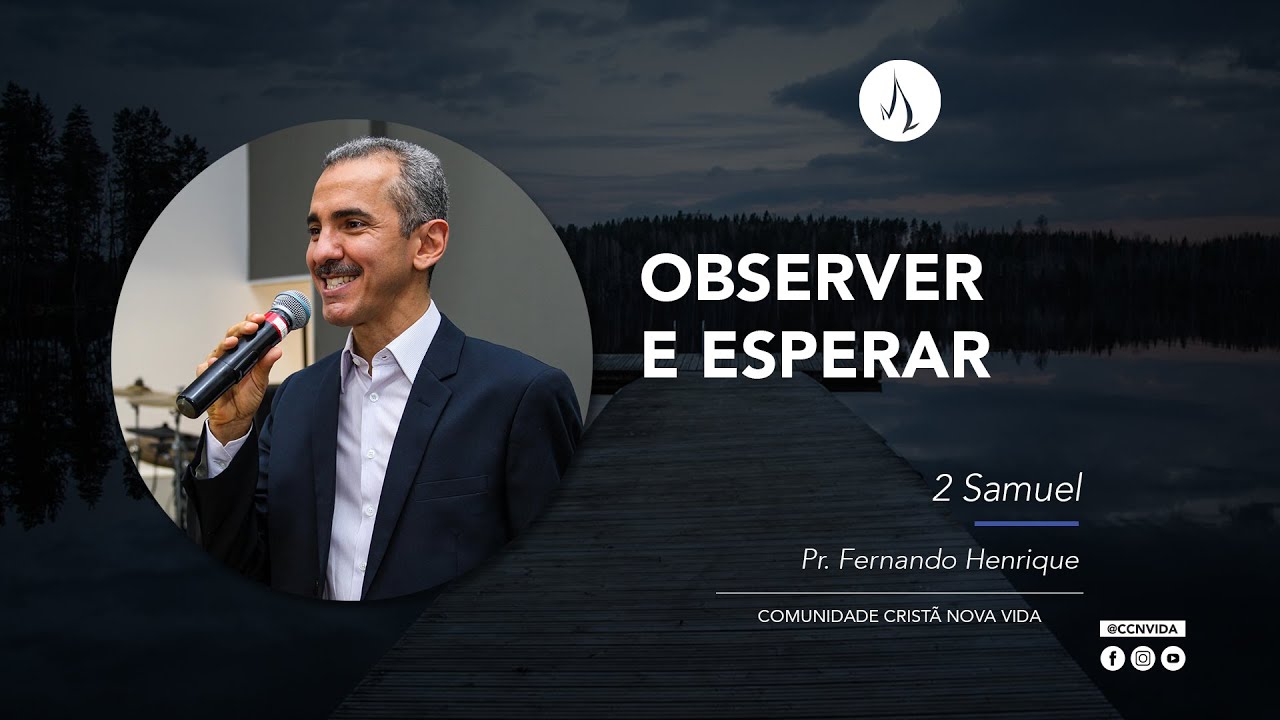 OBSERVER E ESPERAR

2 Samuel

Pr. Fernando Henrique

COMUNIDADE CRISTÃ NOVA VIDA

@CCNVIDA